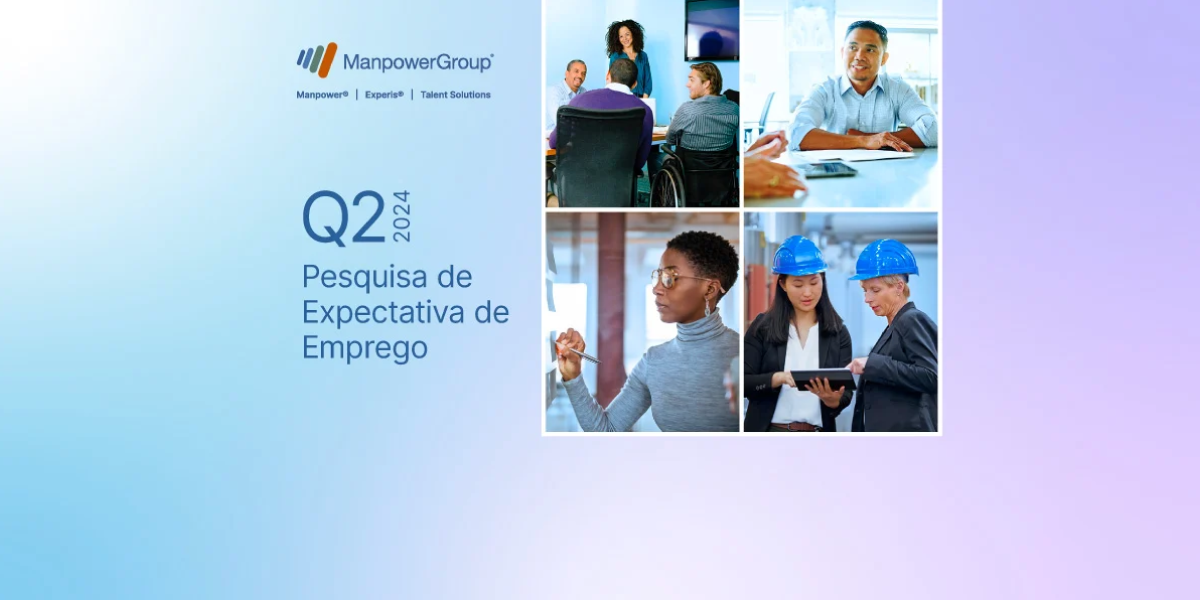 ManpowerGroup®

Manpower® | Experis® | Talent Solutions

Q2 2024

Pesquisa de Expectativa de Emprego